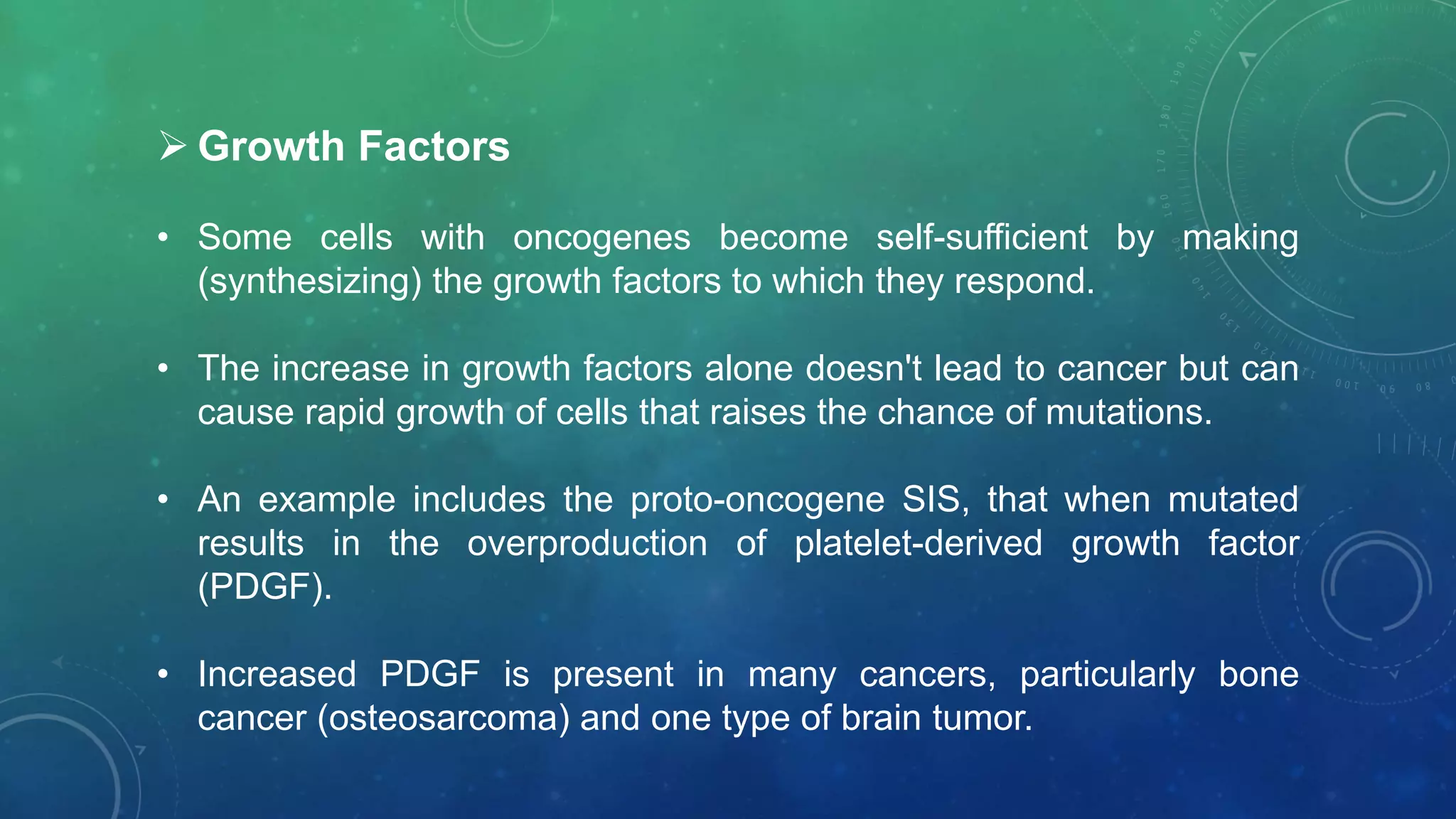 ➢ Growth Factors

• Some cells with oncogenes become self-sufficient by making (synthesizing) the growth factors to which they respond.

• The increase in growth factors alone doesn't lead to cancer but can cause rapid growth of cells that raises the chance of mutations.

• An example includes the proto-oncogene SIS, that when mutated results in the overproduction of platelet-derived growth factor (PDGF).

• Increased PDGF is present in many cancers, particularly bone cancer (osteosarcoma) and one type of brain tumor.